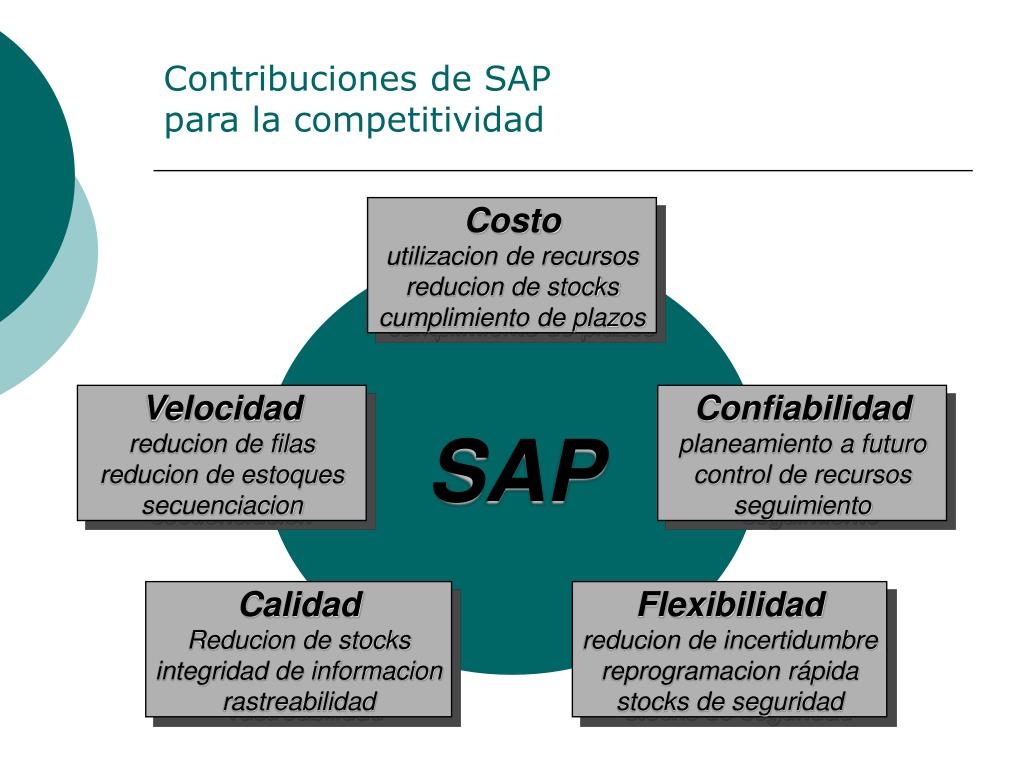 Contribuciones de SAP
para la competitividad

Costo
utilizacion de recursos
reducion de stocks
cumplimiento de plazos

Velocidad
reducion de filas
reducion de estoques
secuenciacion

SAP

Confiabilidad
planeamiento a futuro
control de recursos
seguimiento

Calidad
Reducion de stocks
integridad de informacion
rastreabilidad

Flexibilidad
reducion de incertidumbre
reprogramacion rápida
stocks de seguridad